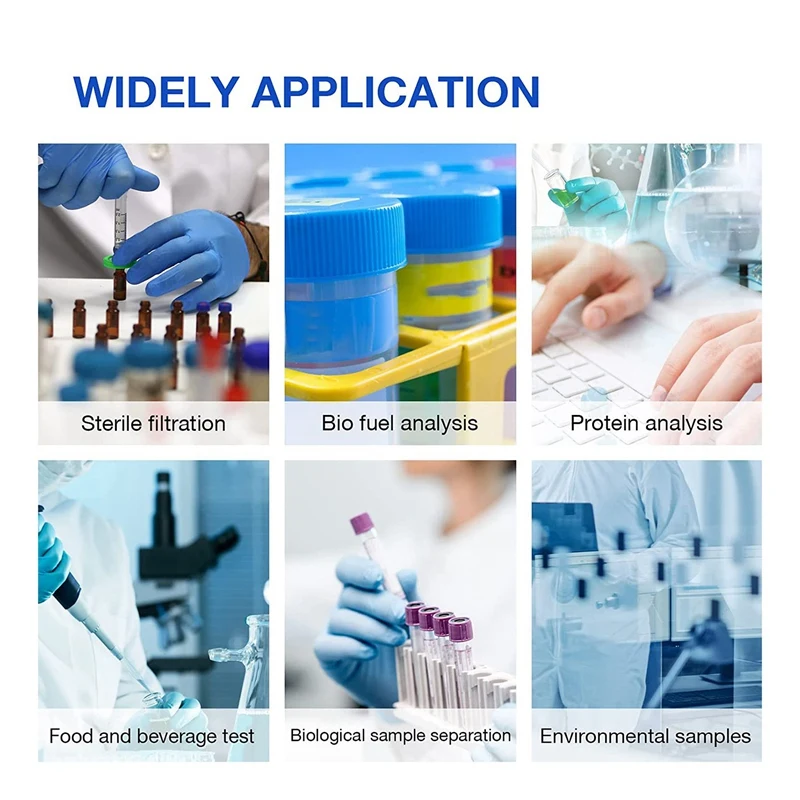 WIDELY APPLICATION

Sterile filtration

Bio fuel analysis

Protein analysis

Food and beverage test

Biological sample separation

Environmental samples